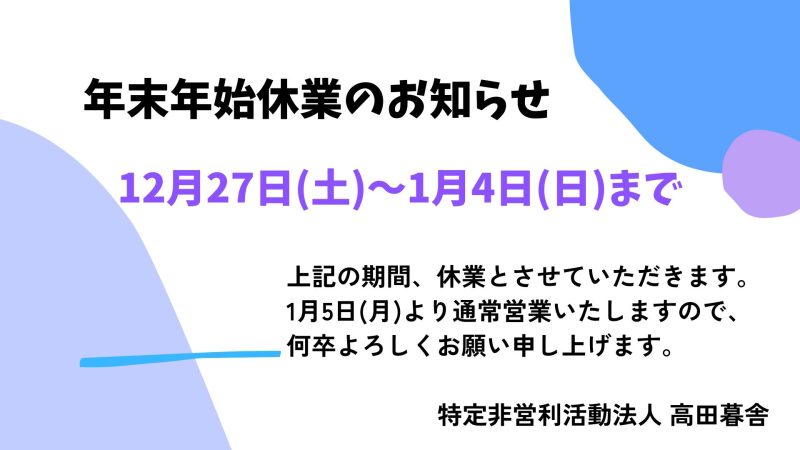 年末年始休業のお知らせ

12月27日(土)～1月4日(日)まで

上記の期間、休業とさせていただきます。
1月5日(月)より通常営業いたしますので、
何卒よろしくお願い申し上げます。

特定非営利活動法人 高田暮舎